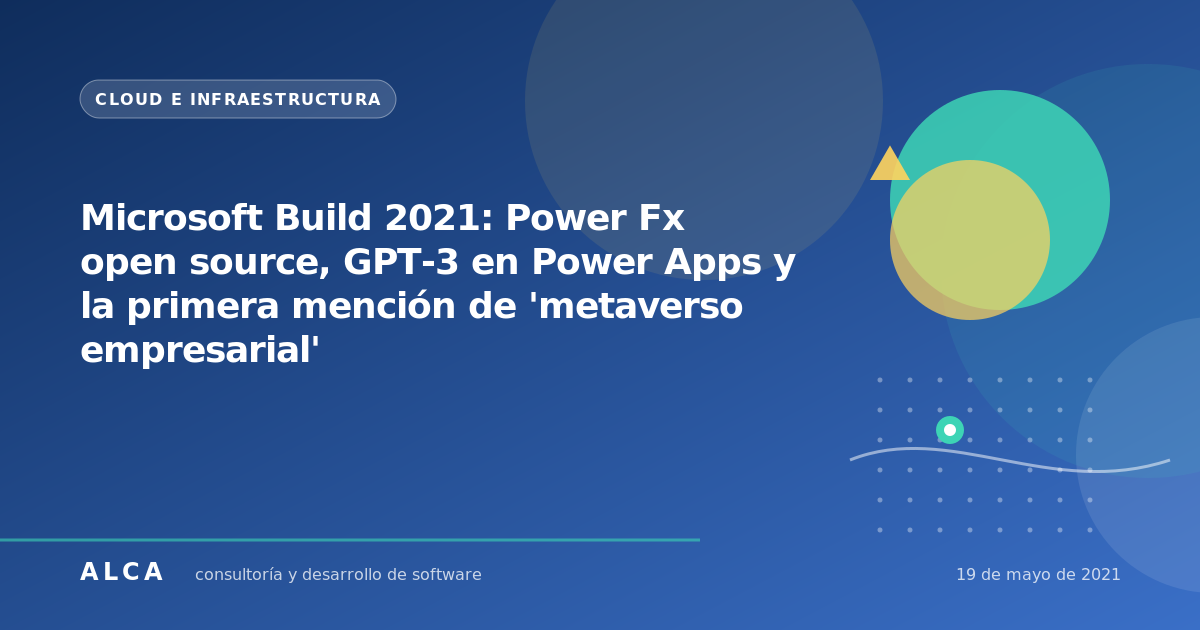 CLOUD E INFRAESTRUCTURA

Microsoft Build 2021: Power Fx open source, GPT-3 en Power Apps y la primera mención de 'metaverso empresarial'

ALCA consultoría y desarrollo de software

19 de mayo de 2021